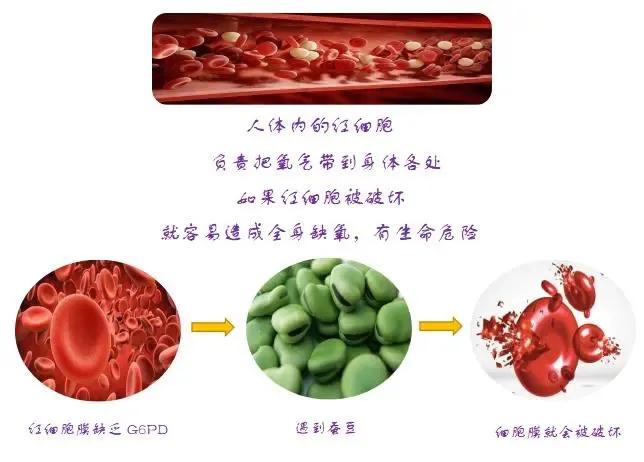 人体内的红细胞

负责把氧气带到身体各处

如果红细胞被破坏

就容易造成全身缺氧，有生命危险

红细胞膜缺乏 G6PD

遇到蚕豆

细胞膜就会被破坏